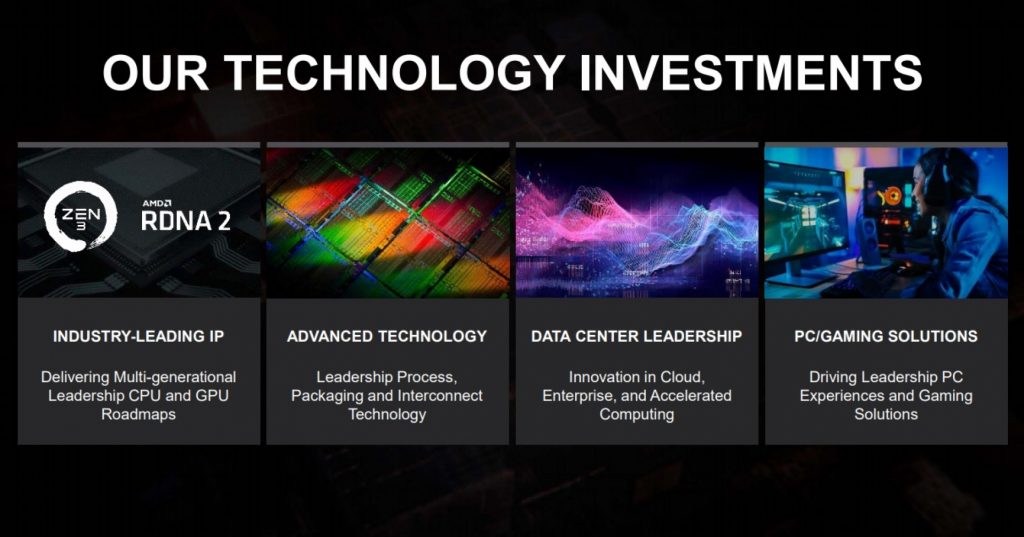 OUR TECHNOLOGY INVESTMENTS

ZEN 3

AMD RDNA 2

INDUSTRY-LEADING IP

Delivering Multi-generational Leadership CPU and GPU Roadmaps

ADVANCED TECHNOLOGY

Leadership Process, Packaging and Interconnect Technology

DATA CENTER LEADERSHIP

Innovation in Cloud, Enterprise, and Accelerated Computing

PC/GAMING SOLUTIONS

Driving Leadership PC Experiences and Gaming Solutions